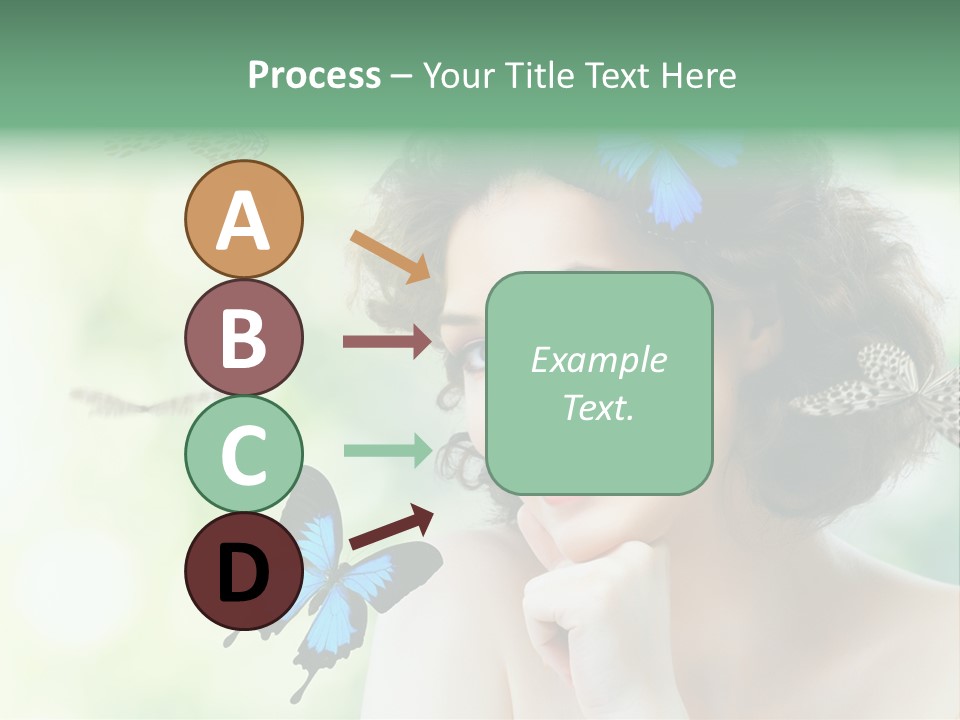 Process – Your Title Text Here

A

B

C

D

Example Text.